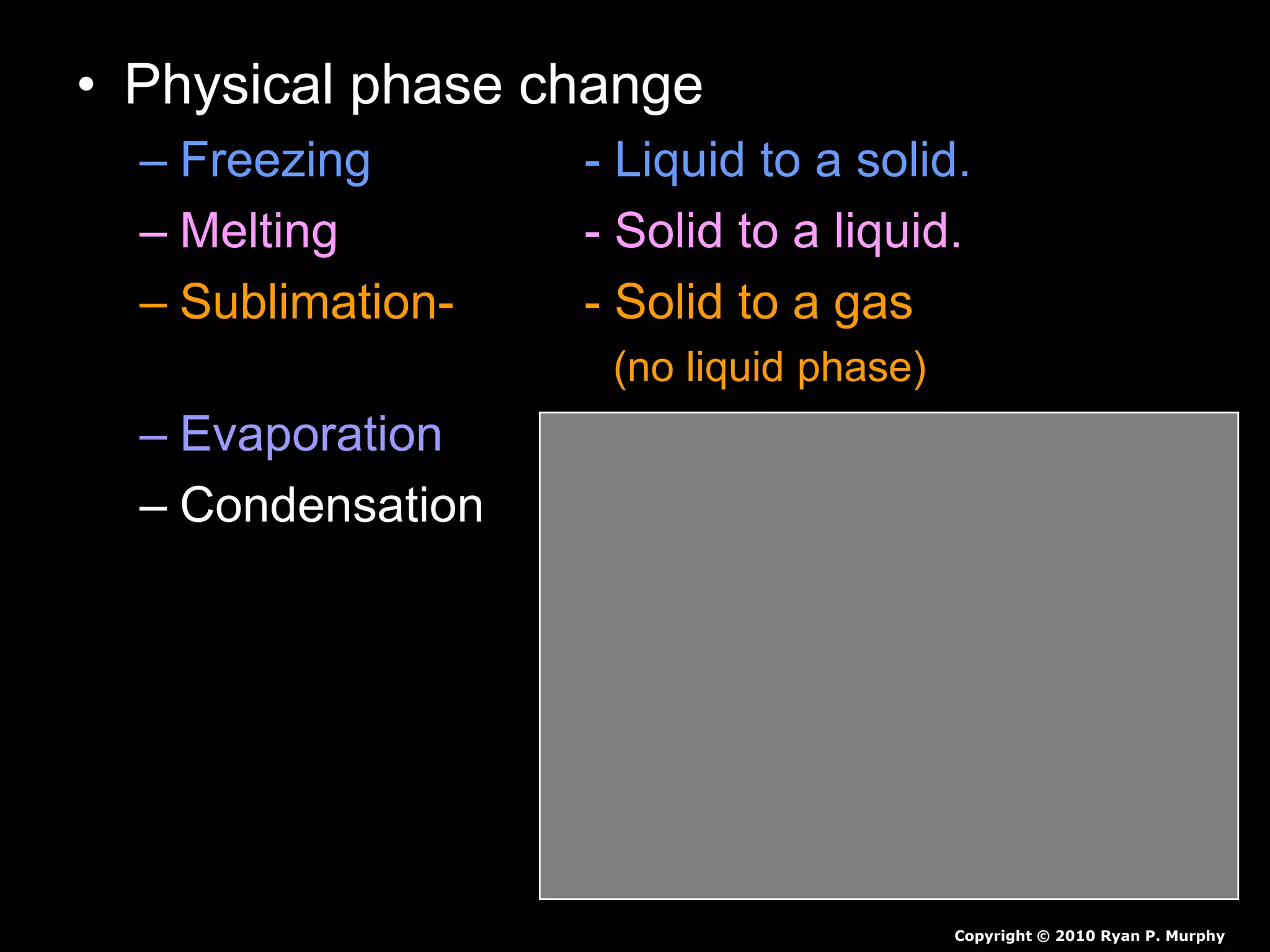 • Physical phase change

– Freezing - Liquid to a solid.

– Melting - Solid to a liquid.

– Sublimation- - Solid to a gas (no liquid phase)

– Evaporation

– Condensation

Copyright © 2010 Ryan P. Murphy